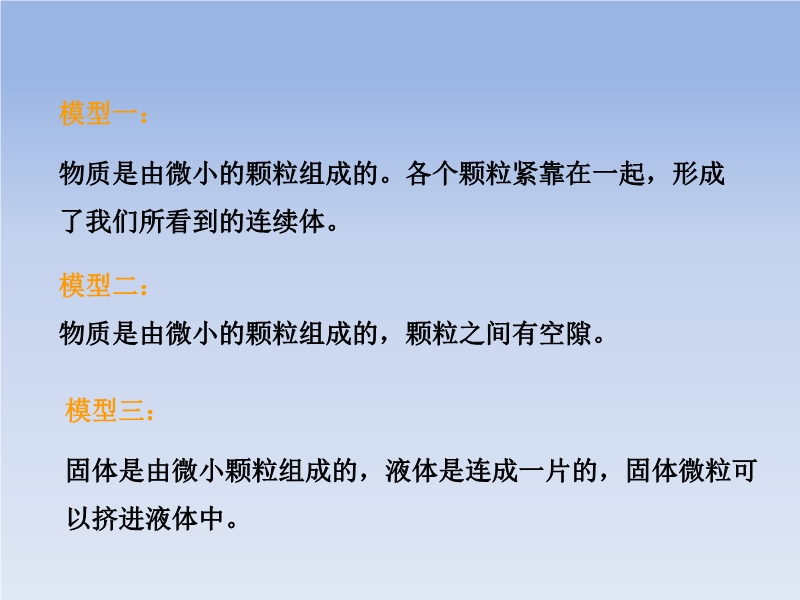 模型一：

物质是由微小的颗粒组成的。各个颗粒紧靠在一起，形成了我们所看到的连续体。

模型二：

物质是由微小的颗粒组成的，颗粒之间有空隙。

模型三：

固体是由微小颗粒组成的，液体是连成一片的，固体微粒可以挤进液体中。